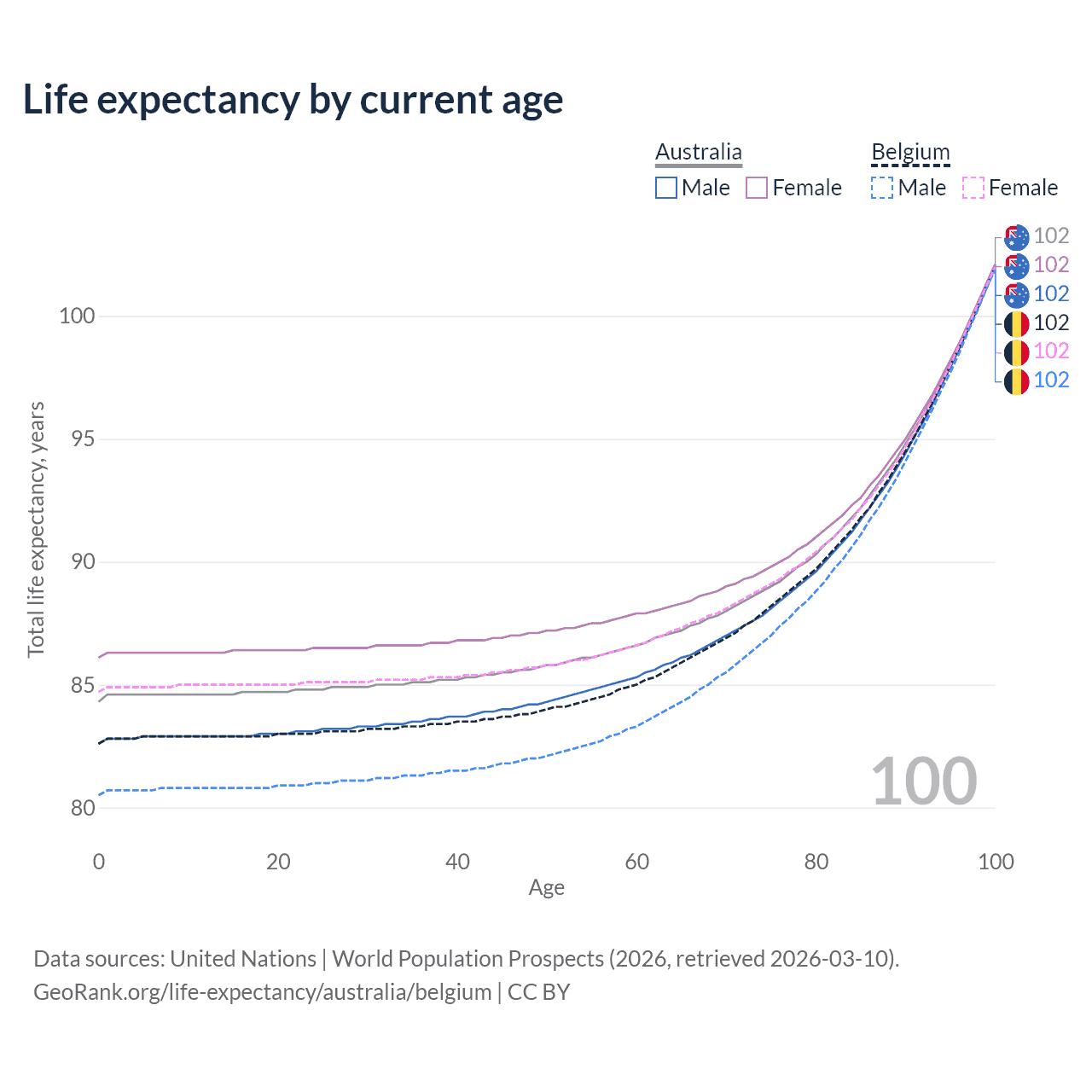 Life expectancy by current age

Australia
Male Female

Belgium
Male Female

102
102
102
102
102
102

100
95
90
85
80

Total life expectancy, years

100

0
20
40
60
80
100
Age

Data sources: United Nations | World Population Prospects (2026, retrieved 2026-03-10).
GeoRank.org/life-expectancy/australia/belgium | CC BY